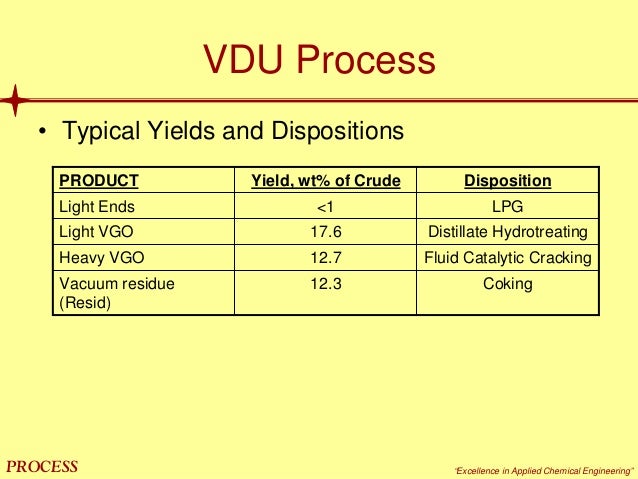 VDU Process

• Typical Yields and Dispositions

| PRODUCT | Yield, wt% of Crude | Disposition |
|---|---|---|
| Light Ends | <1 | LPG |
| Light VGO | 17.6 | Distillate Hydrotreating |
| Heavy VGO | 12.7 | Fluid Catalytic Cracking |
| Vacuum residue (Resid) | 12.3 | Coking |

PROCESS

"Excellence in Applied Chemical Engineering"